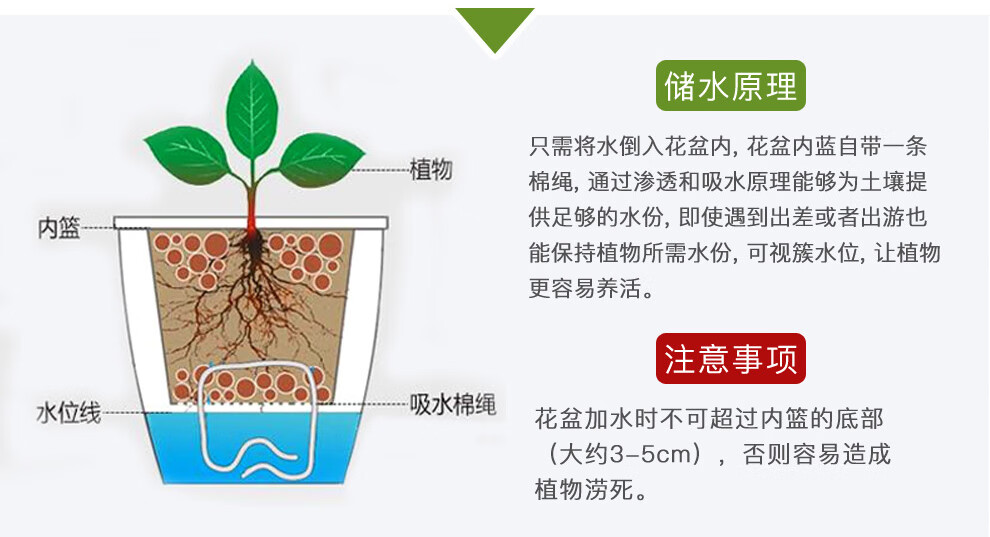 植物

内篮

水位线

吸水棉绳

储水原理

只需将水倒入花盆内, 花盆内蓝自带一条棉绳, 通过渗透和吸水原理能够为土壤提供足够的水份, 即使遇到出差或者出游也能保持植物所需水份, 可视簇水位, 让植物更容易养活。

注意事项

花盆加水时不可超过内篮的底部（大约3-5cm），否则容易造成植物涝死。